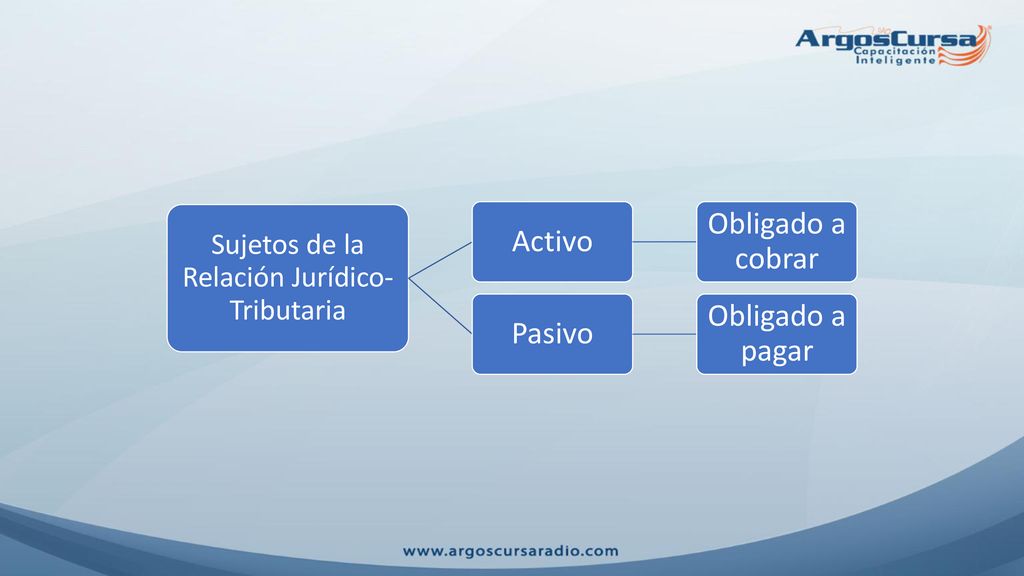 ArgosCursa
Capacitación Inteligente

Sujetos de la Relación Jurídico-Tributaria

Activo

Obligado a cobrar

Pasivo

Obligado a pagar

www.argoscursaradio.com